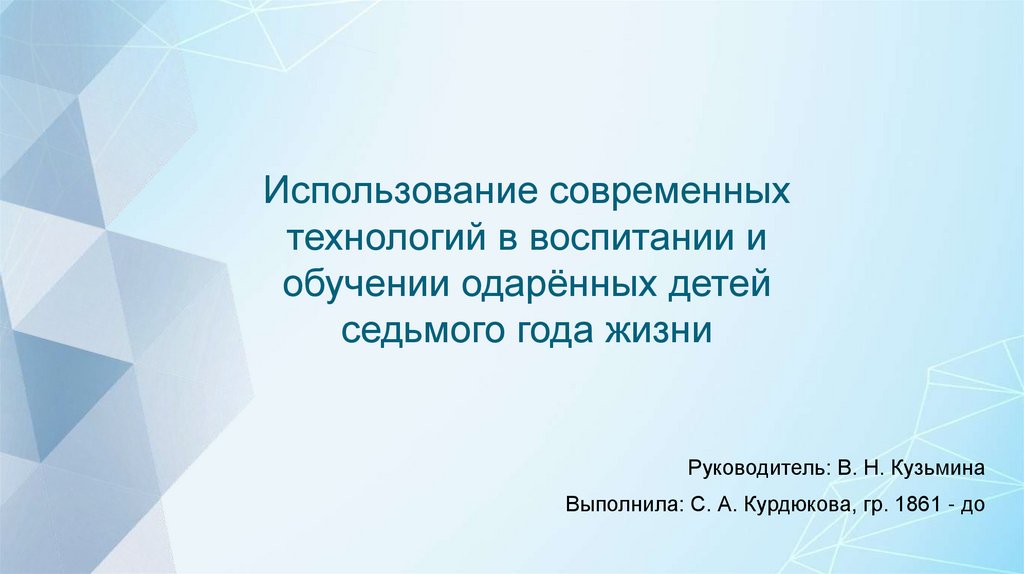 Использование современных технологий в воспитании и обучении одарённых детей седьмого года жизни

Руководитель: В. Н. Кузьмина

Выполнила: С. А. Курдюкова, гр. 1861 - до